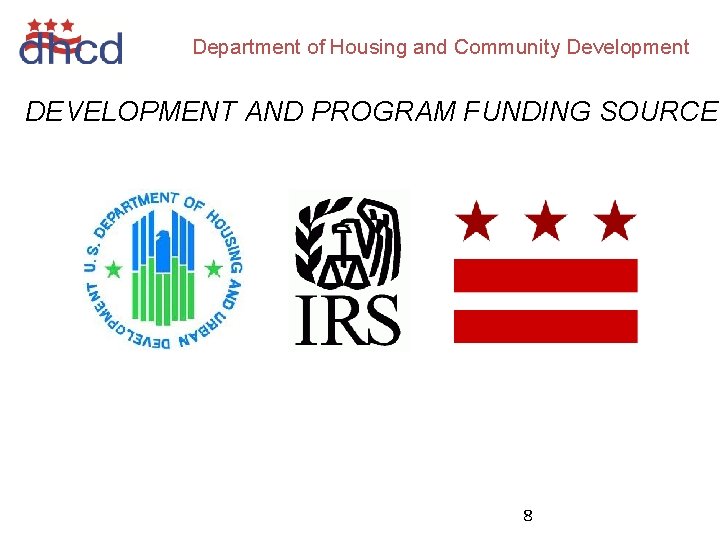 dhcd

Department of Housing and Community Development

DEVELOPMENT AND PROGRAM FUNDING SOURCE

U.S. DEPARTMENT OF HOUSING AND URBAN DEVELOPMENT

IRS

8